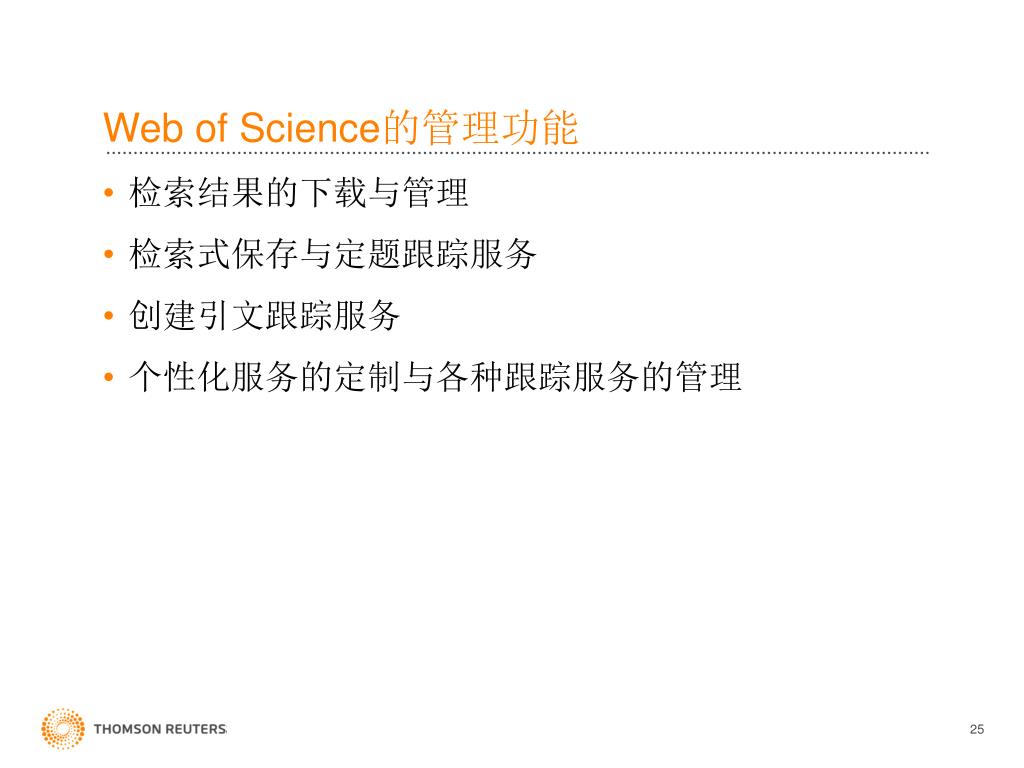 Web of Science的管理功能

• 检索结果的下载与管理
• 检索式保存与定题跟踪服务
• 创建引文跟踪服务
• 个性化服务的定制与各种跟踪服务的管理

THOMSON REUTERS

25